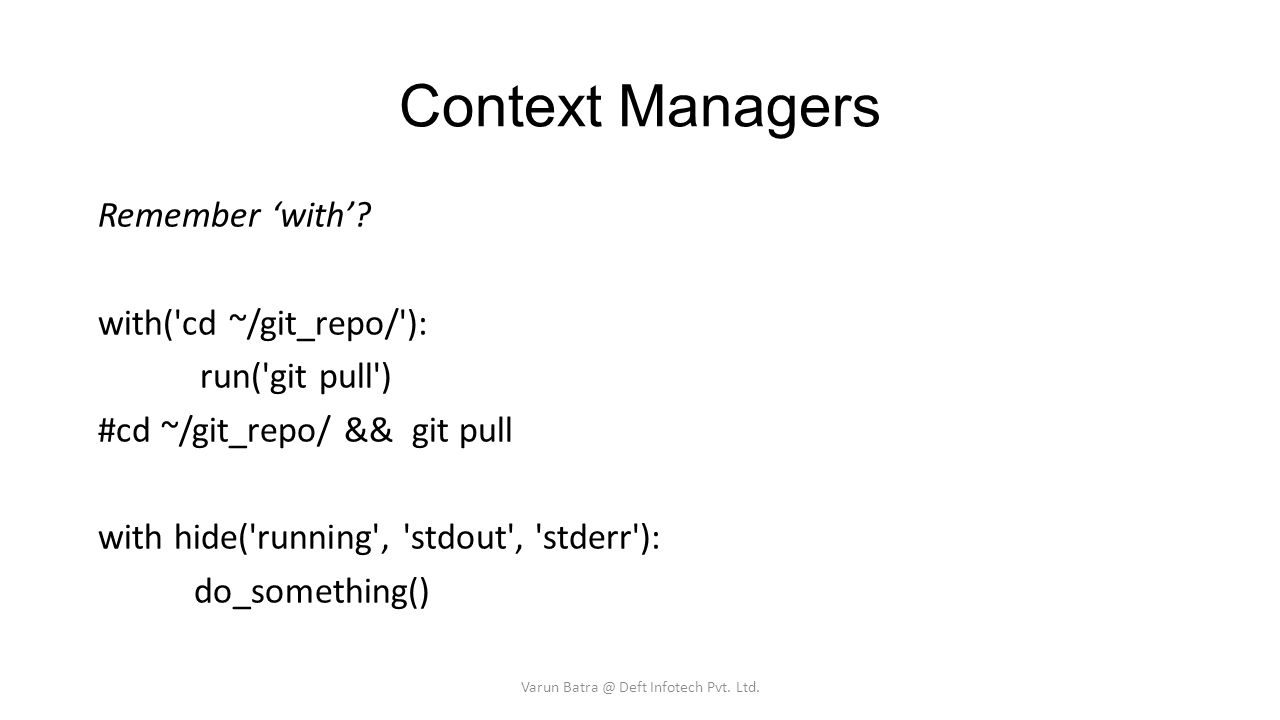 Context Managers

Remember ‘with’?

with('cd ~/git_repo/'):
run('git pull')
#cd ~/git_repo/ && git pull

with hide('running', 'stdout', 'stderr'):
do_something()

Varun Batra @ Deft Infotech Pvt. Ltd.